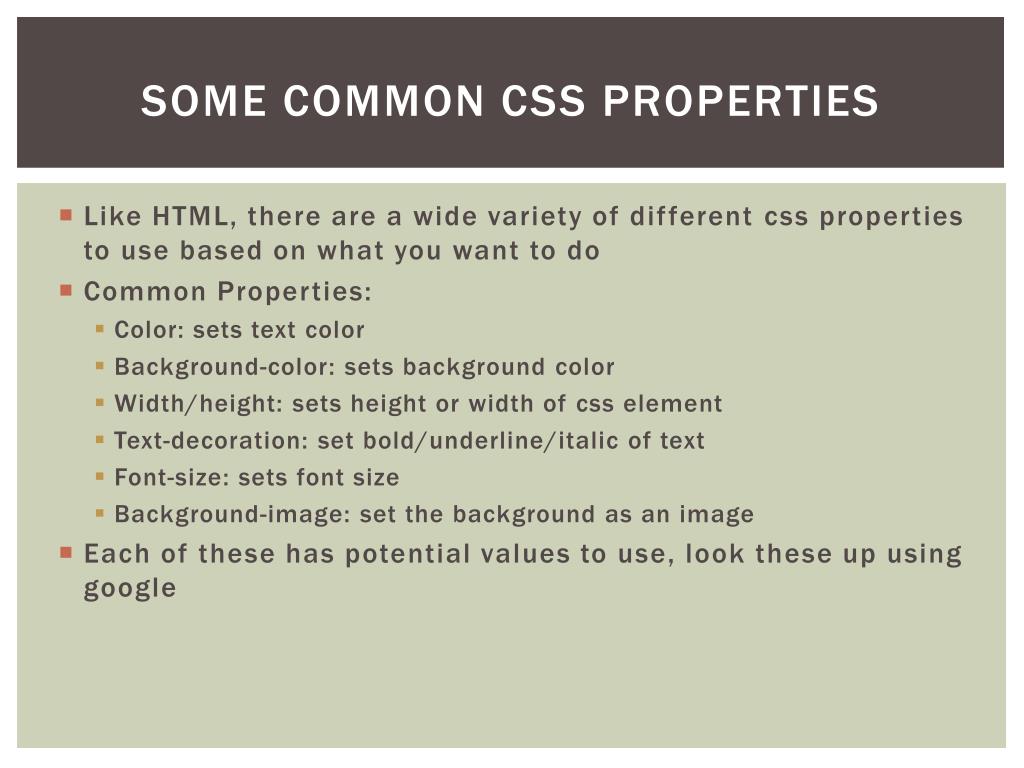 SOME COMMON CSS PROPERTIES

Like HTML, there are a wide variety of different css properties to use based on what you want to do

Common Properties:

Color: sets text color

Background-color: sets background color

Width/height: sets height or width of css element

Text-decoration: set bold/underline/italic of text

Font-size: sets font size

Background-image: set the background as an image

Each of these has potential values to use, look these up using google